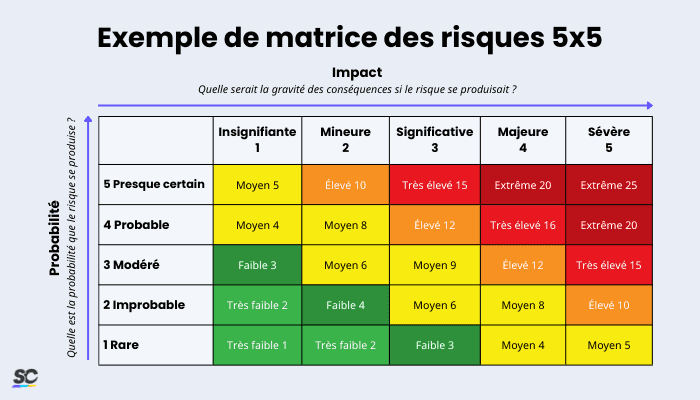 Exemple de matrice des risques 5x5

Impact
Quelle serait la gravité des conséquences si le risque se produisait ?

Probabilité
Quelle est la probabilité que le risque se produise ?

| | Insignifiante 1 | Mineure 2 | Significative 3 | Majeure 4 | Sévère 5 |
|---|---|---|---|---|---|
| 5 Presque certain | Moyen 5 | Élevé 10 | Très élevé 15 | Extrême 20 | Extrême 25 |
| 4 Probable | Moyen 4 | Moyen 8 | Élevé 12 | Très élevé 16 | Extrême 20 |
| 3 Modéré | Faible 3 | Moyen 6 | Moyen 9 | Élevé 12 | Très élevé 15 |
| 2 Improbable | Très faible 2 | Faible 4 | Moyen 6 | Moyen 8 | Élevé 10 |
| 1 Rare | Très faible 1 | Très faible 2 | Faible 3 | Moyen 4 | Moyen 5 |

SC